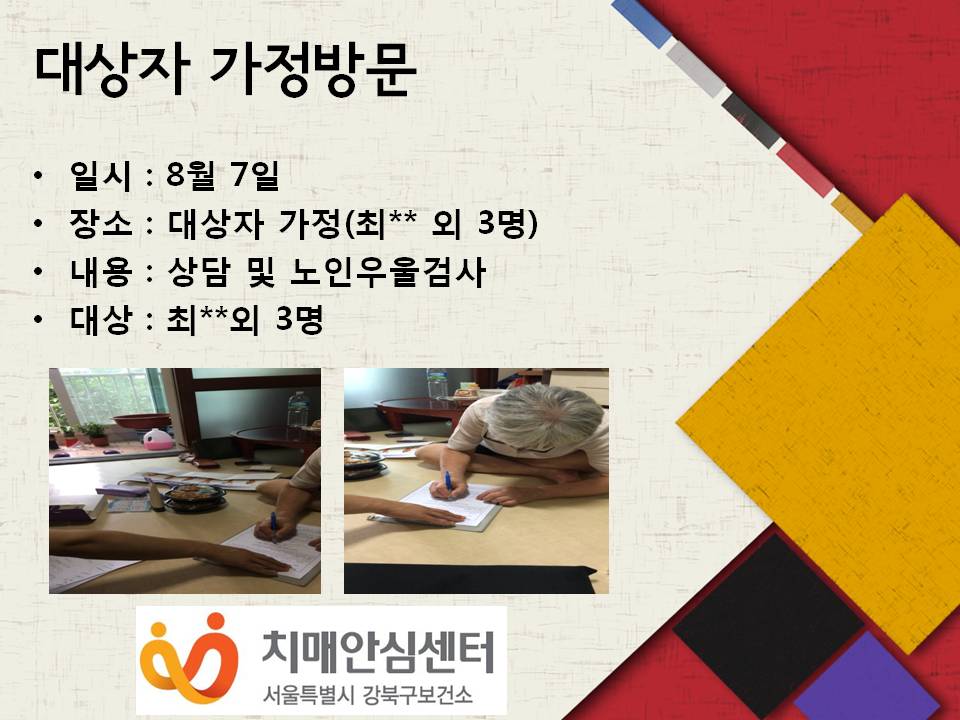 대상자 가정방문

• 일시 : 8월 7일
• 장소 : 대상자 가정(최** 외 3명)
• 내용 : 상담 및 노인우울검사
• 대상 : 최**외 3명

치매안심센터
서울특별시 강북구보건소